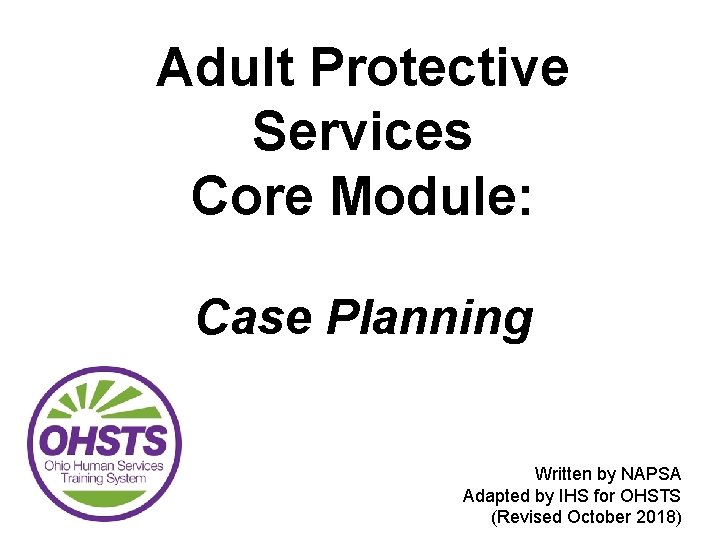 Adult Protective Services Core Module:

Case Planning

OHSTS
Ohio Human Services Training System

Written by NAPSA
Adapted by IHS for OHSTS
(Revised October 2018)